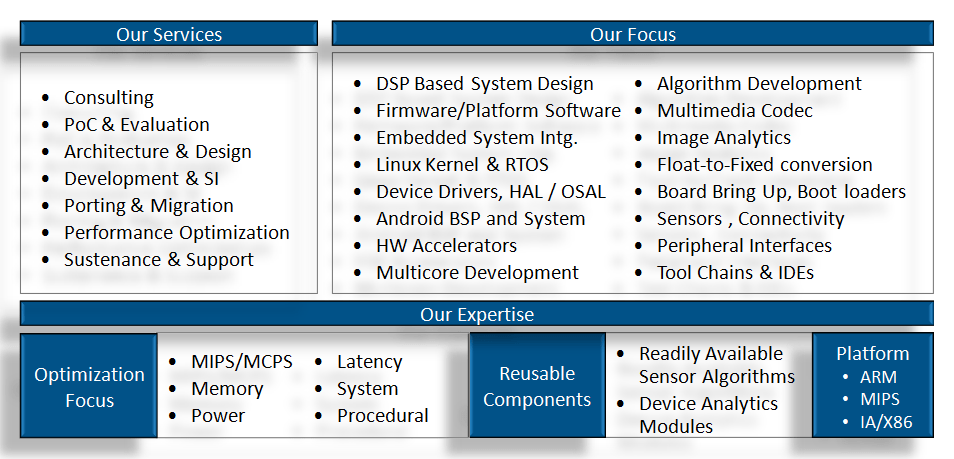 Our Services

- Consulting
- PoC & Evaluation
- Architecture & Design
- Development & SI
- Porting & Migration
- Performance Optimization
- Sustenance & Support

Our Focus

- DSP Based System Design
- Firmware/Platform Software
- Embedded System Intg.
- Linux Kernel & RTOS
- Device Drivers, HAL / OSAL
- Android BSP and System
- HW Accelerators
- Multicore Development

- Algorithm Development
- Multimedia Codec
- Image Analytics
- Float-to-Fixed conversion
- Board Bring Up, Boot loaders
- Sensors , Connectivity
- Peripheral Interfaces
- Tool Chains & IDEs

Our Expertise

Optimization Focus

- MIPS/MCPS
- Memory
- Power

- Latency
- System
- Procedural

Reusable Components

- Readily Available Sensor Algorithms
- Device Analytics Modules

Platform
- ARM
- MIPS
- IA/X86